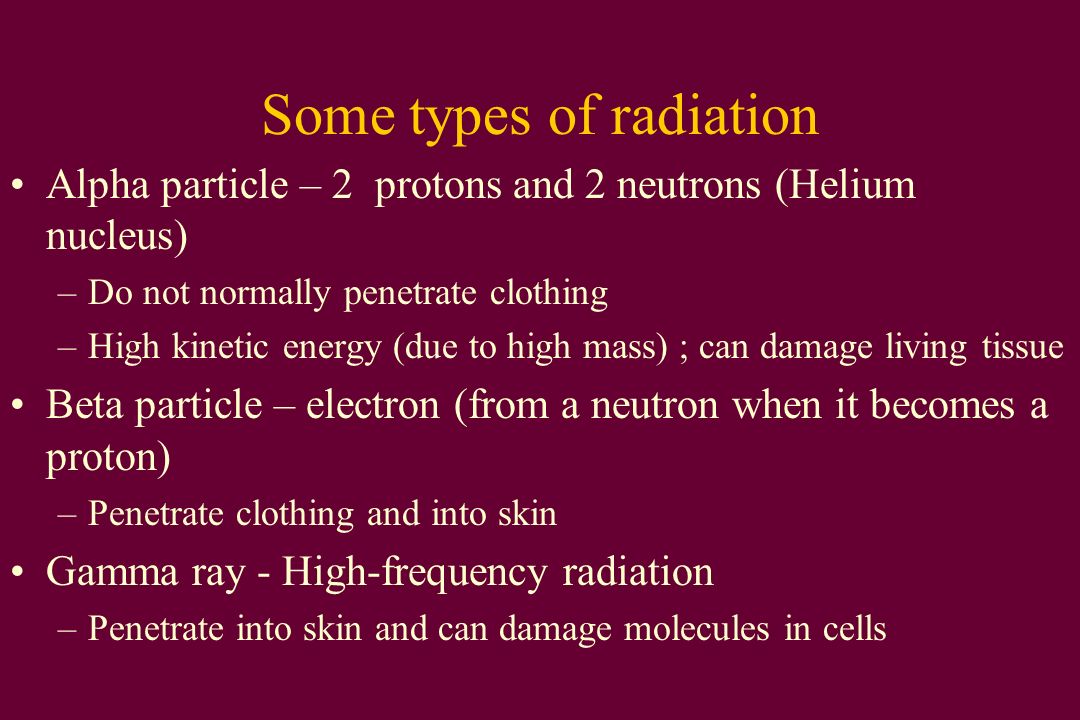 Some types of radiation

• Alpha particle – 2 protons and 2 neutrons (Helium nucleus)
 – Do not normally penetrate clothing
 – High kinetic energy (due to high mass) ; can damage living tissue
• Beta particle – electron (from a neutron when it becomes a proton)
 – Penetrate clothing and into skin
• Gamma ray - High-frequency radiation
 – Penetrate into skin and can damage molecules in cells